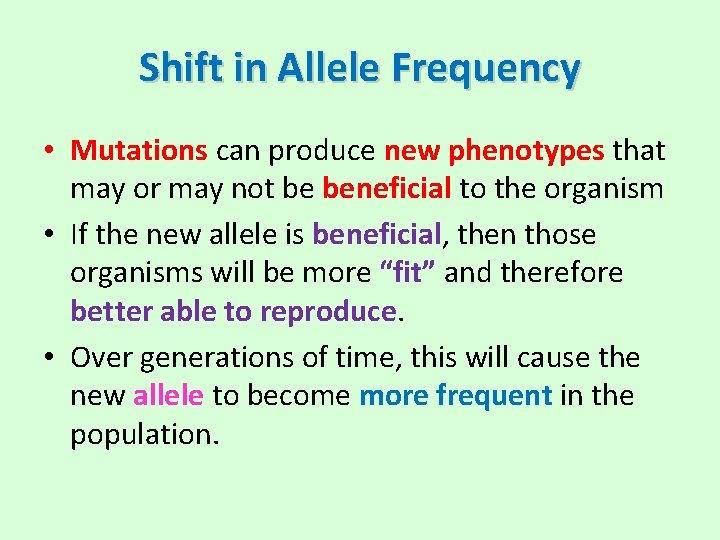 Shift in Allele Frequency

• Mutations can produce new phenotypes that may or may not be beneficial to the organism

• If the new allele is beneficial, then those organisms will be more “fit” and therefore better able to reproduce.

• Over generations of time, this will cause the new allele to become more frequent in the population.